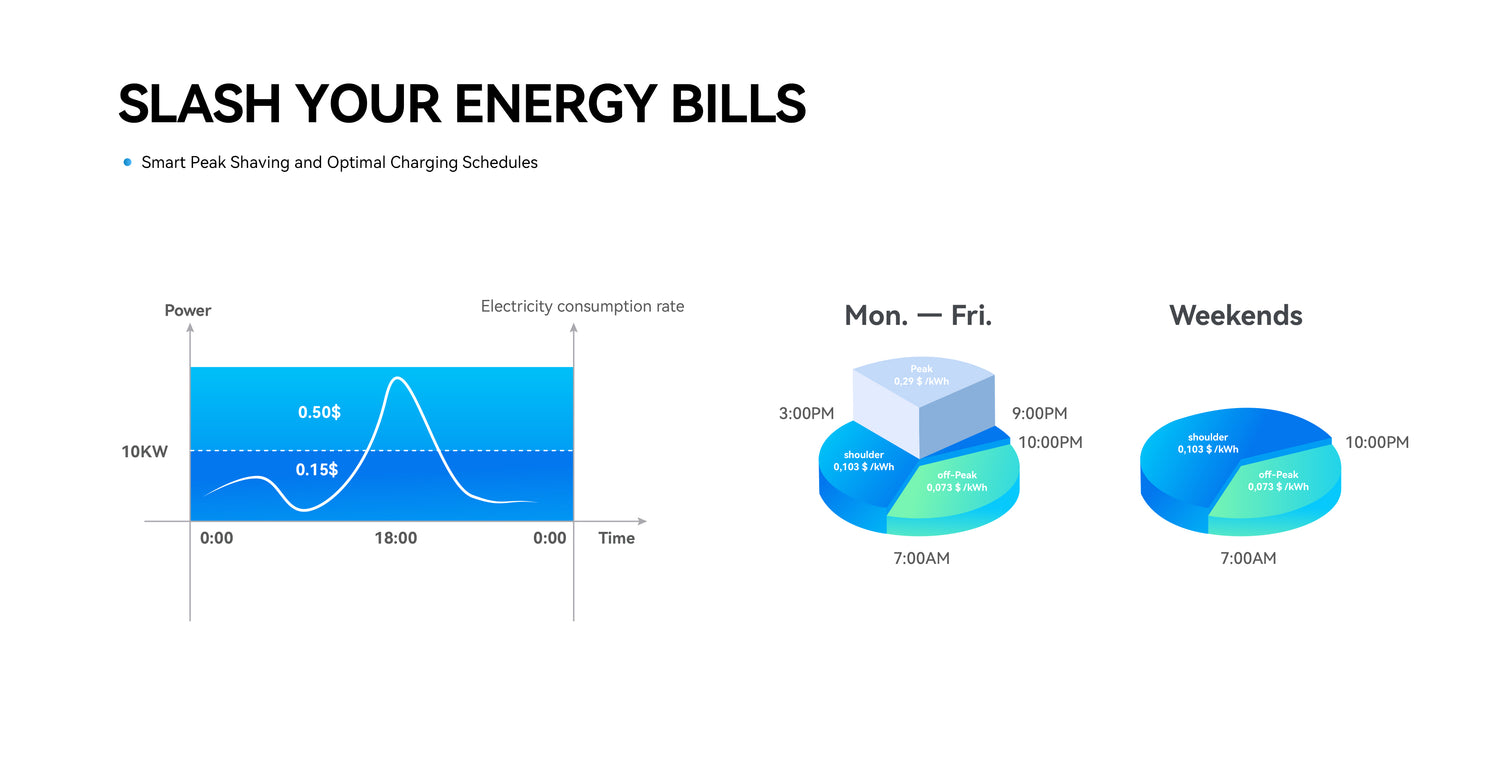 SLASH YOUR ENERGY BILLS

Smart Peak Shaving and Optimal Charging Schedules

Power

Electricity consumption rate

0.50$

10KW

0.15$

0:00

18:00

0:00

Time

Mon. — Fri.

Peak
0,29 $ /kWh

3:00PM

9:00PM

10:00PM

shoulder
0,103 $ /kWh

off-Peak
0,073 $ /kWh

7:00AM

Weekends

shoulder
0,103 $ /kWh

10:00PM

off-Peak
0,073 $ /kWh

7:00AM